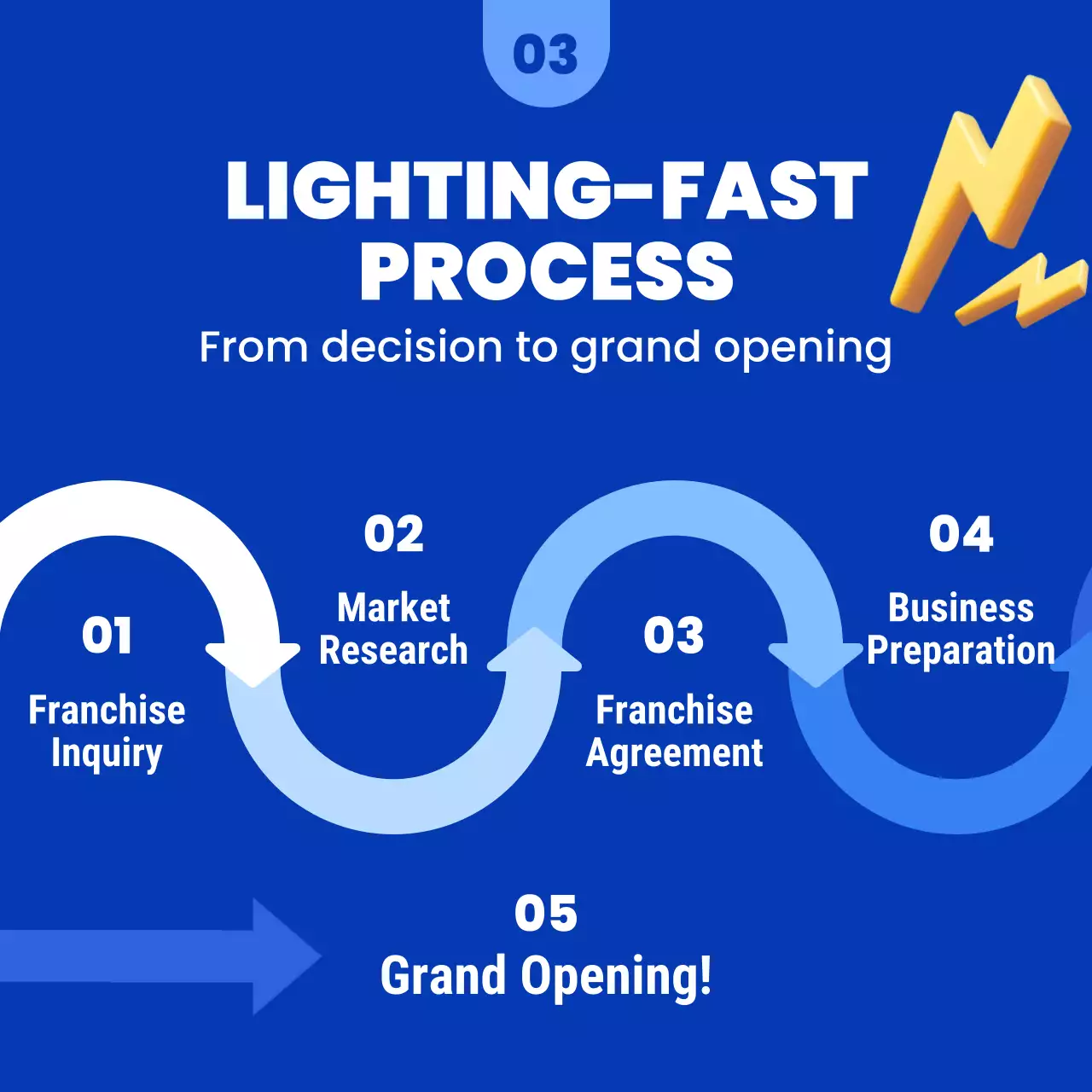 03

LIGHTING-FAST PROCESS

From decision to grand opening

01
Franchise Inquiry

02
Market Research

03
Franchise Agreement

04
Business Preparation

05
Grand Opening!